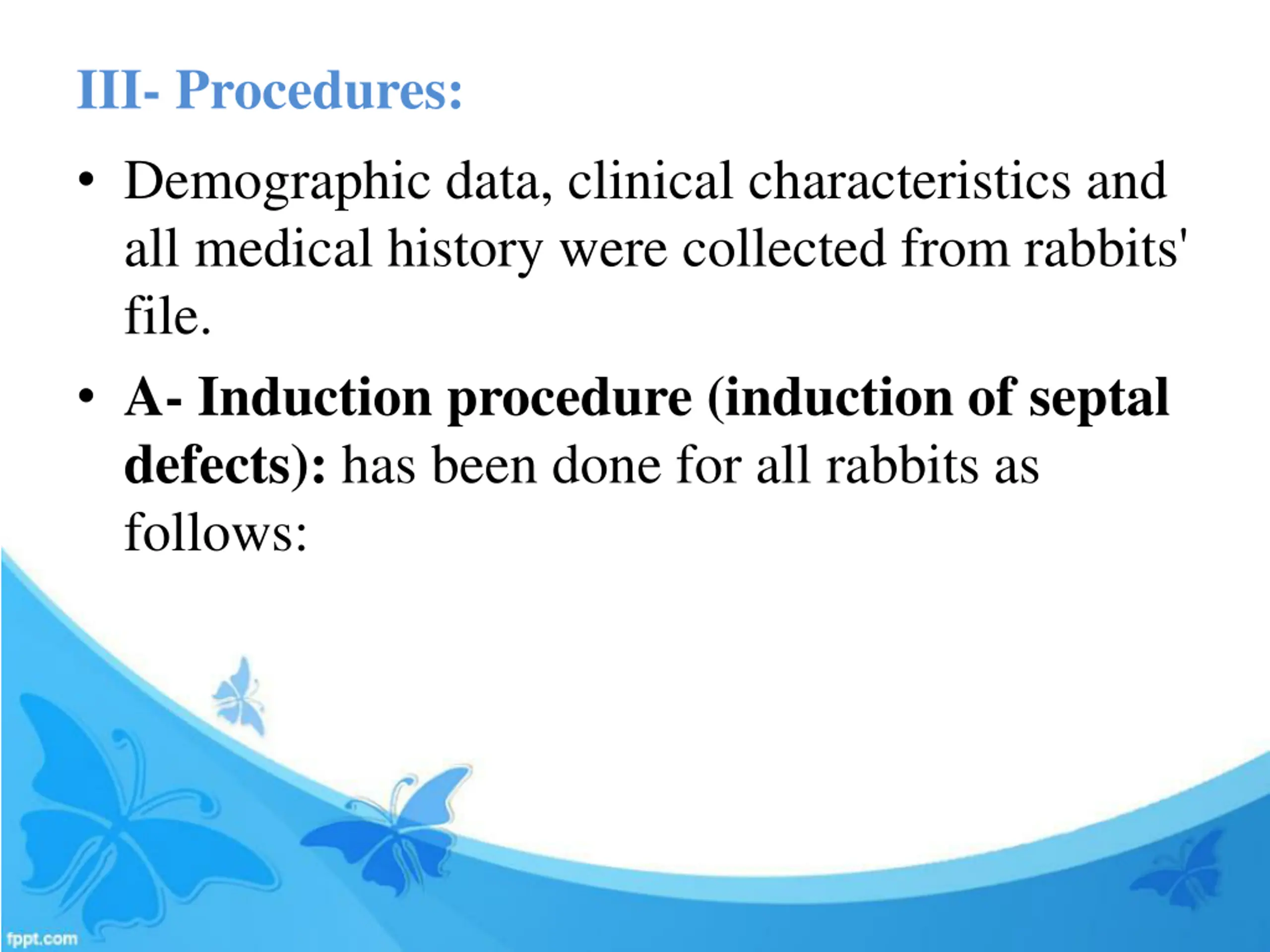 III- Procedures:

• Demographic data, clinical characteristics and all medical history were collected from rabbits' file.

• A- Induction procedure (induction of septal defects): has been done for all rabbits as follows:

fppt.com